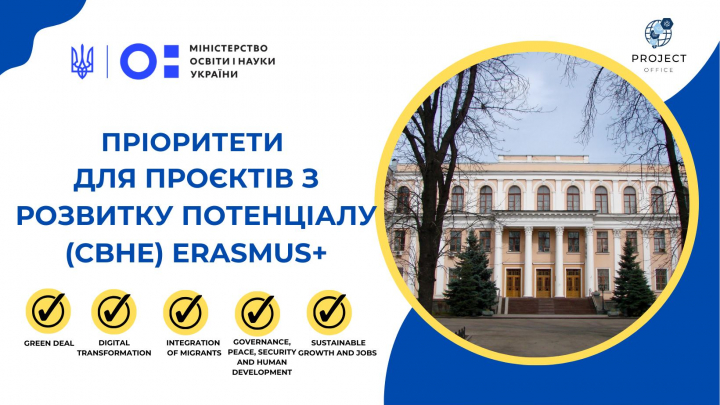 МІНІСТЕРСТВО ОСВІТИ І НАУКИ УКРАЇНИ

PROJECT OFFICE

ПРІОРИТЕТИ ДЛЯ ПРОЄКТІВ З РОЗВИТКУ ПОТЕНЦІАЛУ (CBHE) ERASMUS+

GREEN DEAL

DIGITAL TRANSFORMATION

INTEGRATION OF MIGRANTS

GOVERNANCE, PEACE, SECURITY AND HUMAN DEVELOPMENT

SUSTAINABLE GROWTH AND JOBS